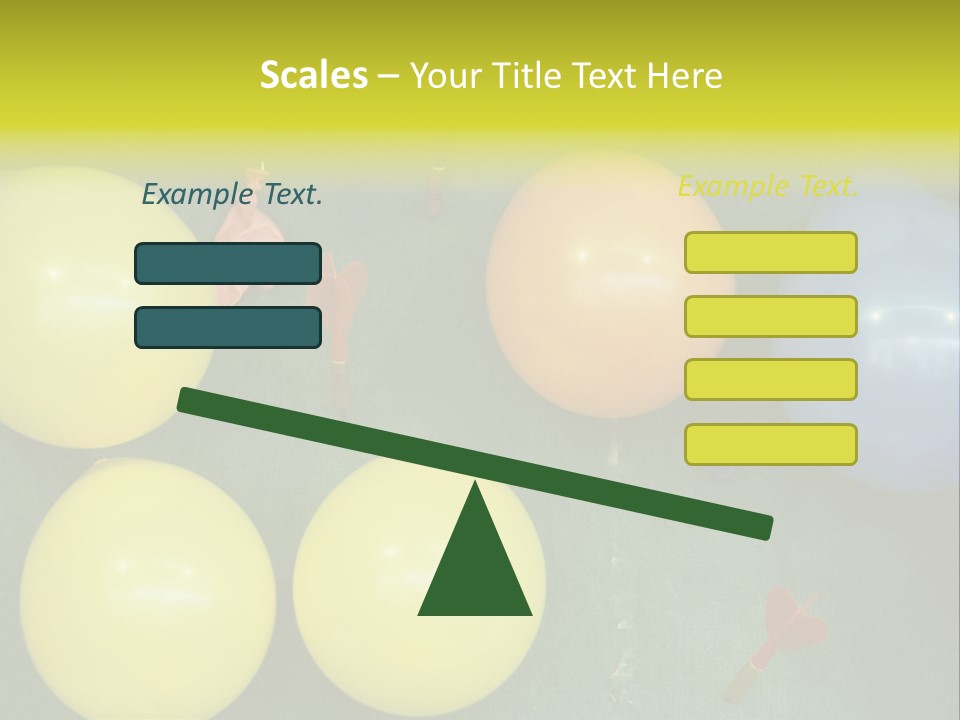 Scales – Your Title Text Here

Example Text.

Example Text.